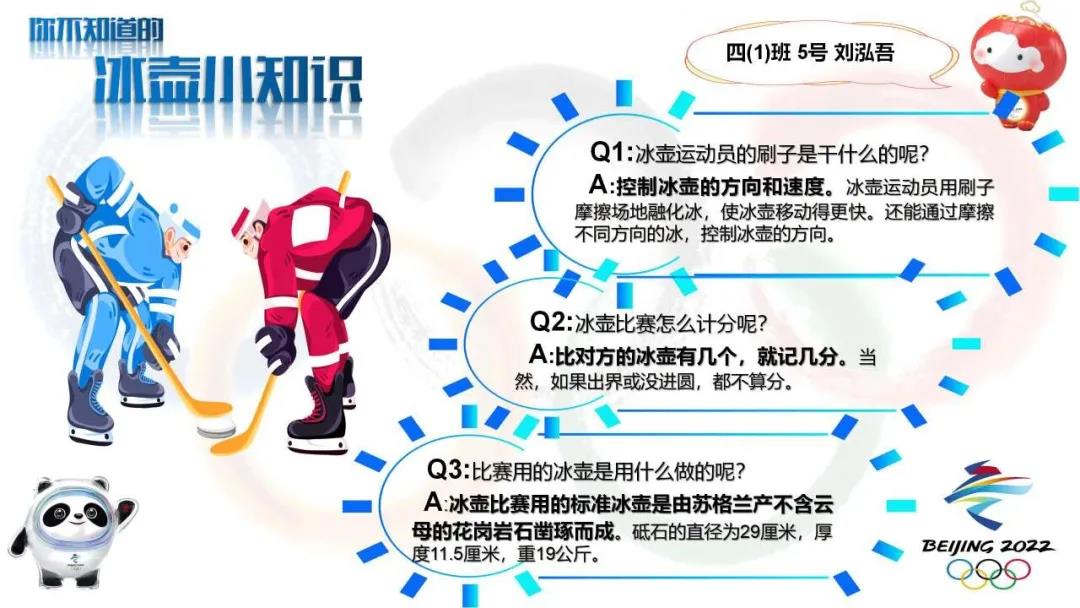 你不知道的
冰壶小知识

四(1)班 5号 刘泓吾

Q1:冰壶运动员的刷子是干什么的呢?
A:控制冰壶的方向和速度。冰壶运动员用刷子摩擦场地融化冰，使冰壶移动得更快。还能通过摩擦不同方向的冰，控制冰壶的方向。

Q2:冰壶比赛怎么计分呢?
A:比对方的冰壶有几个，就记几分。当然，如果出界或没进圆，都不算分。

Q3:比赛用的冰壶是用什么做的呢?
A:冰壶比赛用的标准冰壶是由苏格兰产不含云母的花岗岩石凿琢而成。砥石的直径为29厘米，厚度11.5厘米，重19公斤。

BEIJING 2022